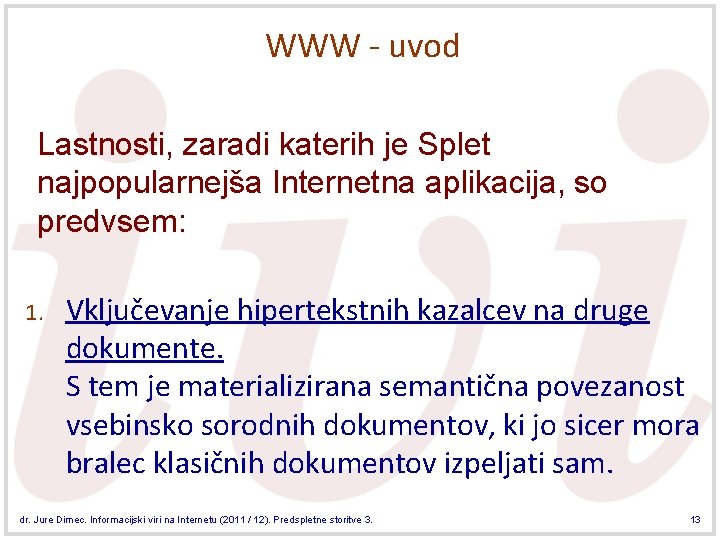 WWW - uvod

Lastnosti, zaradi katerih je Splet najpopularnejša Internetna aplikacija, so predvsem:

1. Vključevanje hipertekstnih kazalcev na druge dokumente.
S tem je materializirana semantična povezanost vsebinsko sorodnih dokumentov, ki jo sicer mora bralec klasičnih dokumentov izpeljati sam.

dr. Jure Dimec. Informacijski viri na Internetu (2011 / 12). Predspletne storitve 3.

13